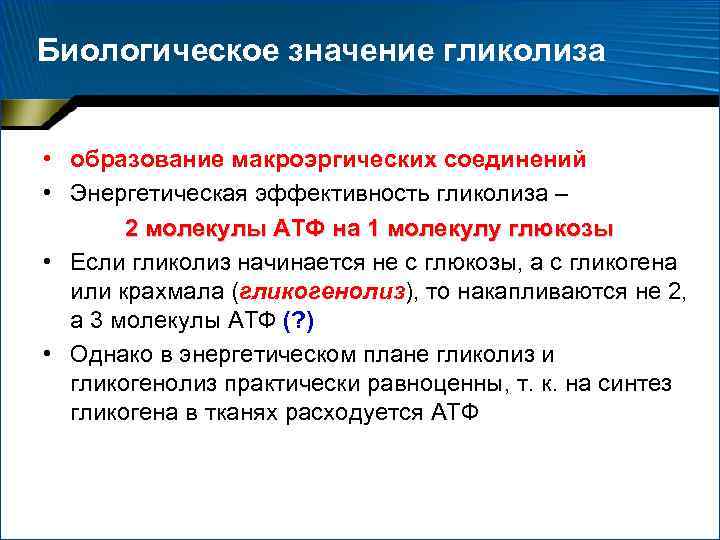 Биологическое значение гликолиза

• образование макроэргических соединений
• Энергетическая эффективность гликолиза –
2 молекулы АТФ на 1 молекулу глюкозы
• Если гликолиз начинается не с глюкозы, а с гликогена или крахмала (гликогенолиз), то накапливаются не 2, а 3 молекулы АТФ (?)
• Однако в энергетическом плане гликолиз и гликогенолиз практически равноценны, т. к. на синтез гликогена в тканях расходуется АТФ